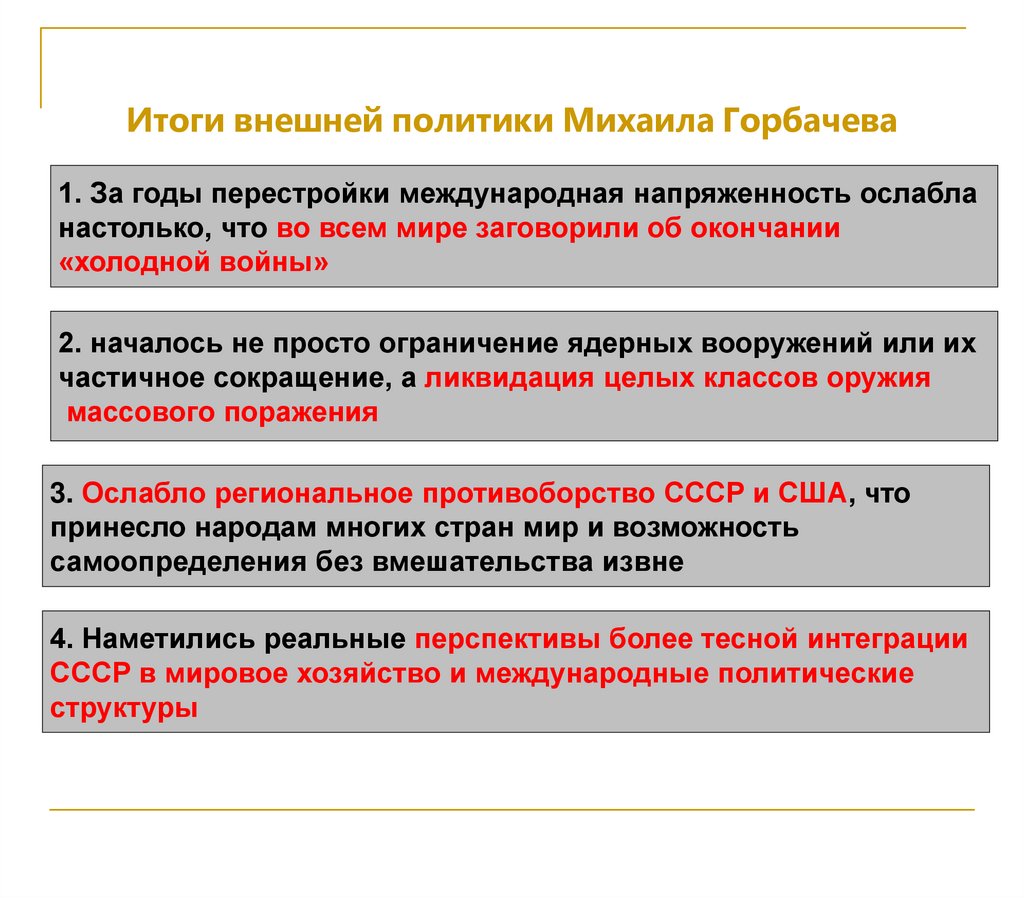 Итоги внешней политики Михаила Горбачева

1. За годы перестройки международная напряженность ослабла настолько, что во всем мире заговорили об окончании «холодной войны»

2. началось не просто ограничение ядерных вооружений или их частичное сокращение, а ликвидация целых классов оружия массового поражения

3. Ослабло региональное противоборство СССР и США, что принесло народам многих стран мир и возможность самоопределения без вмешательства извне

4. Наметились реальные перспективы более тесной интеграции СССР в мировое хозяйство и международные политические структуры